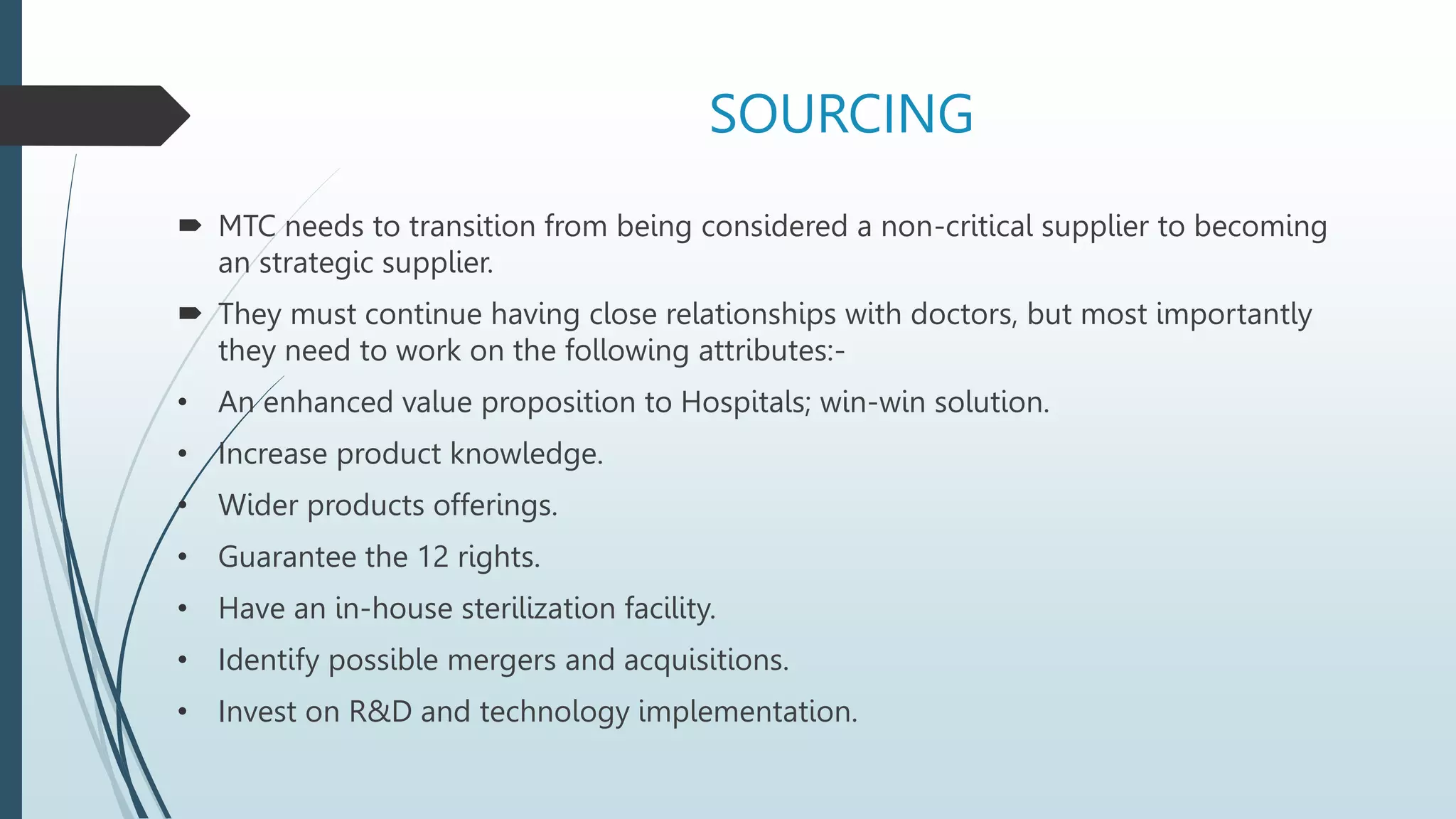 SOURCING

➨ MTC needs to transition from being considered a non-critical supplier to becoming an strategic supplier.

➨ They must continue having close relationships with doctors, but most importantly they need to work on the following attributes:-

• An enhanced value proposition to Hospitals; win-win solution.

• Increase product knowledge.

• Wider products offerings.

• Guarantee the 12 rights.

• Have an in-house sterilization facility.

• Identify possible mergers and acquisitions.

• Invest on R&D and technology implementation.